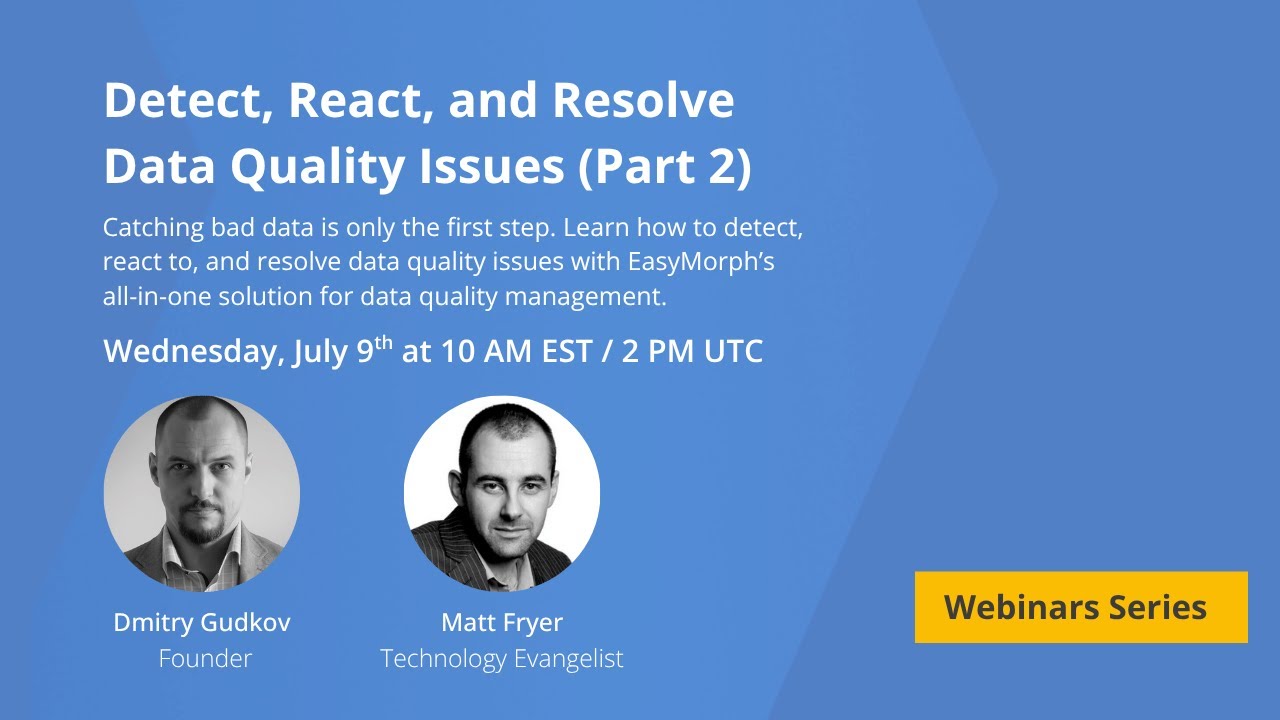 Detect, React, and Resolve Data Quality Issues (Part 2)

Catching bad data is only the first step. Learn how to detect, react to, and resolve data quality issues with EasyMorph's all-in-one solution for data quality management.

Wednesday, July 9$^{th}$ at 10 AM EST / 2 PM UTC

Dmitry Gudkov
Founder

Matt Fryer
Technology Evangelist

Webinars Series